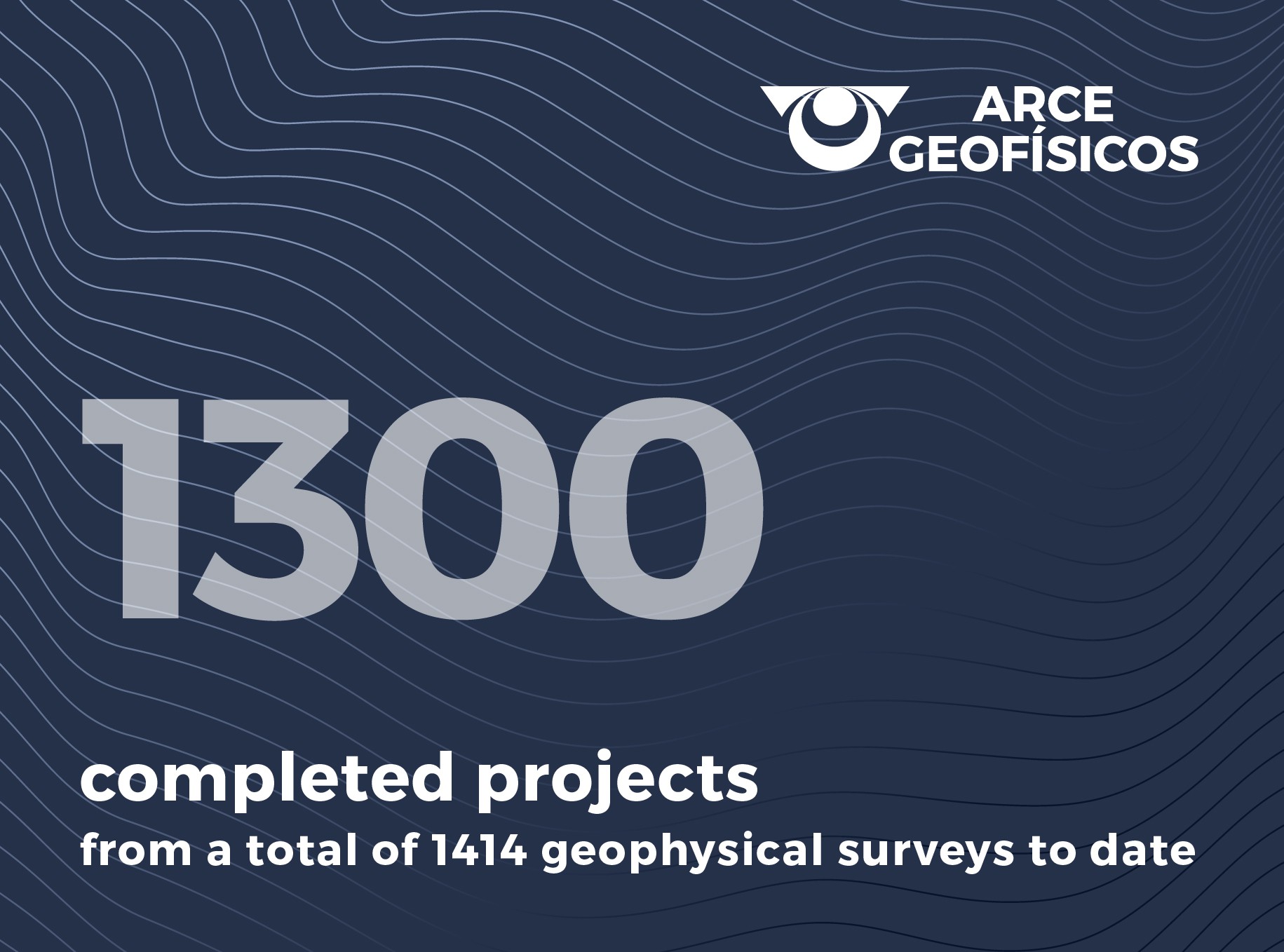 ARCE
GEOFÍSICOS

1300

completed projects

from a total of 1414 geophysical surveys to date